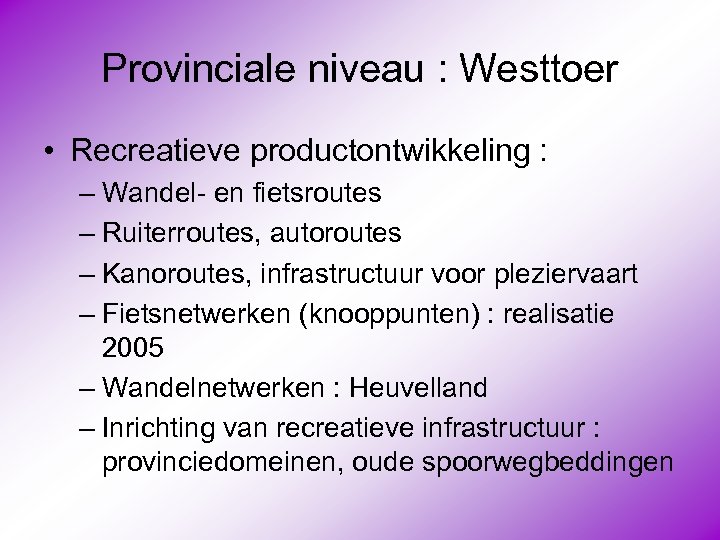 Provinciale niveau : Westtoer

• Recreatieve productontwikkeling :
– Wandel- en fietsroutes
– Ruiterroutes, autoroutes
– Kanoroutes, infrastructuur voor pleziervaart
– Fietsnetwerken (knooppunten) : realisatie 2005
– Wandelnetwerken : Heuvelland
– Inrichting van recreatieve infrastructuur : provinciedomeinen, oude spoorwegbeddingen